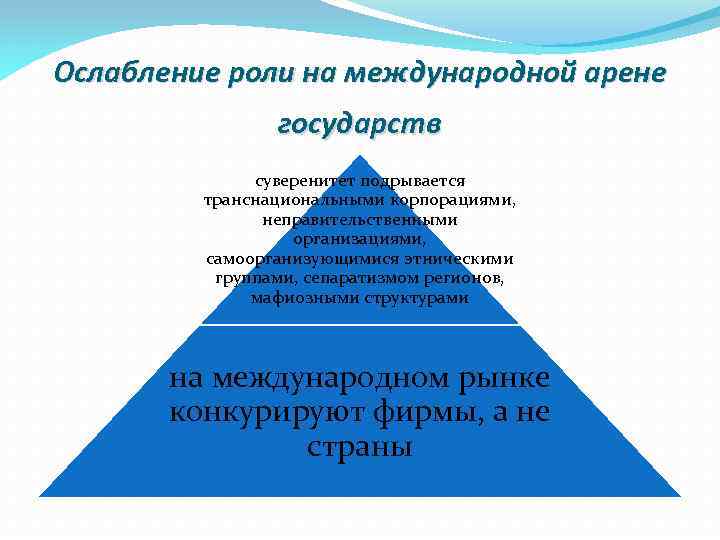 Ослабление роли на международной арене государств

суверенитет подрывается транснациональными корпорациями, неправительственными организациями, самоорганизующимися этническими группами, сепаратизмом регионов, мафиозными структурами

на международном рынке конкурируют фирмы, а не страны